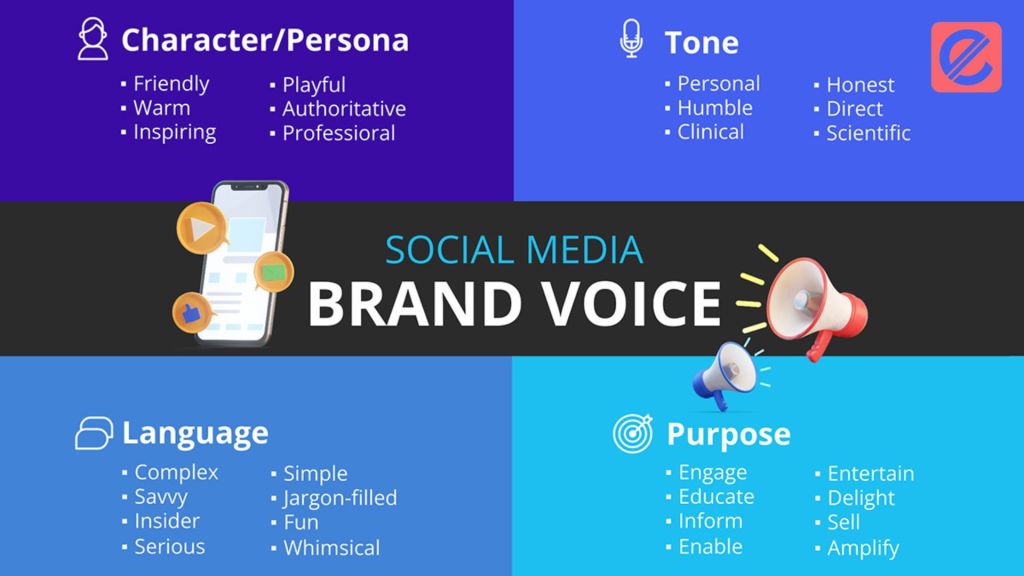 Character/Persona
▪ Friendly
▪ Warm
▪ Inspiring
▪ Playful
▪ Authoritative
▪ Professioral

Tone
▪ Personal
▪ Humble
▪ Clinical
▪ Honest
▪ Direct
▪ Scientific

SOCIAL MEDIA
BRAND VOICE

Language
▪ Complex
▪ Savvy
▪ Insider
▪ Serious
▪ Simple
▪ Jargon-filled
▪ Fun
▪ Whimsical

Purpose
▪ Engage
▪ Educate
▪ Inform
▪ Enable
▪ Entertain
▪ Delight
▪ Sell
▪ Amplify